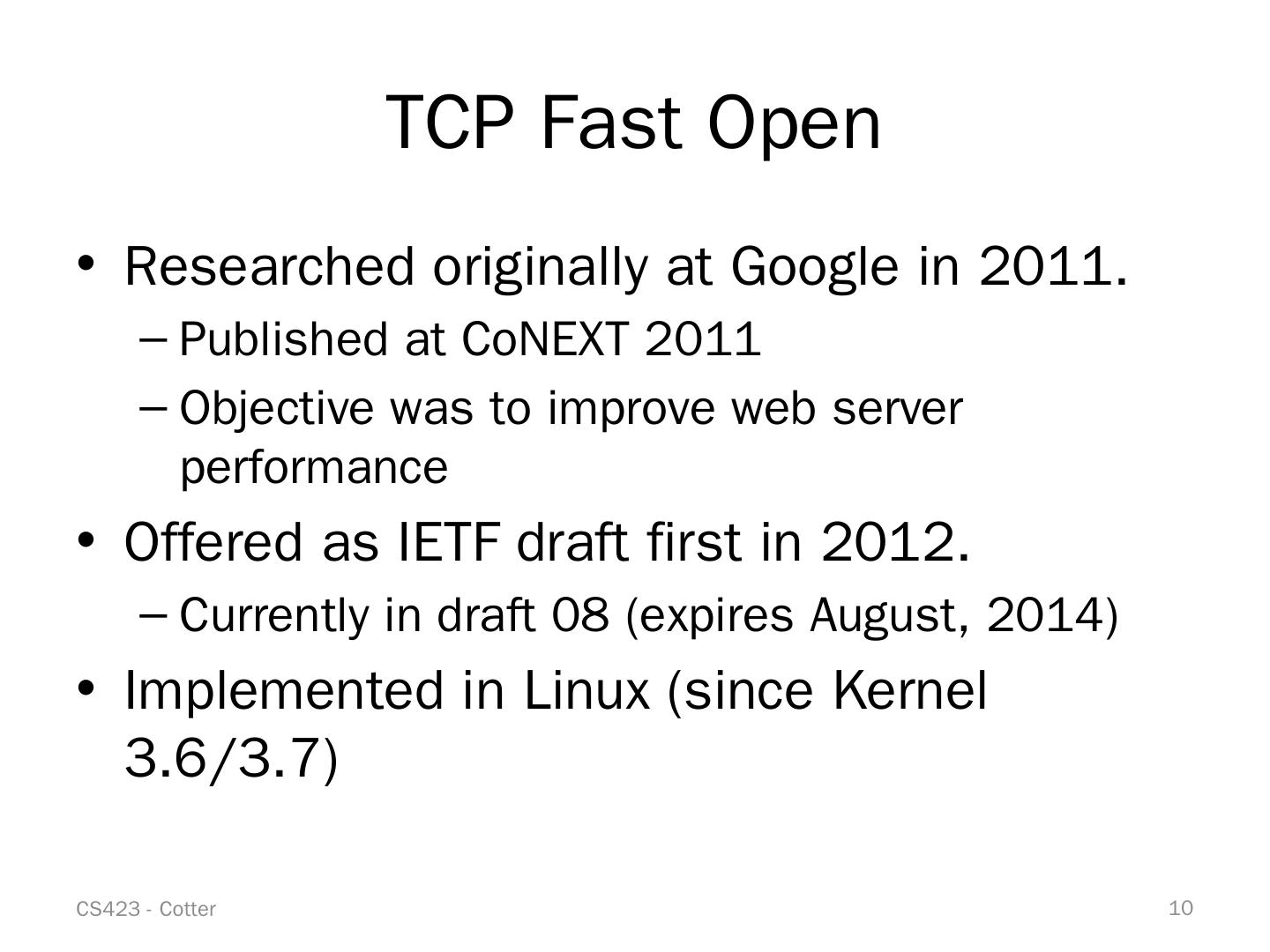 TCP Fast Open

• Researched originally at Google in 2011.
  – Published at CoNEXT 2011
  – Objective was to improve web server performance
• Offered as IETF draft first in 2012.
  – Currently in draft 08 (expires August, 2014)
• Implemented in Linux (since Kernel 3.6/3.7)

CS423 - Cotter

10